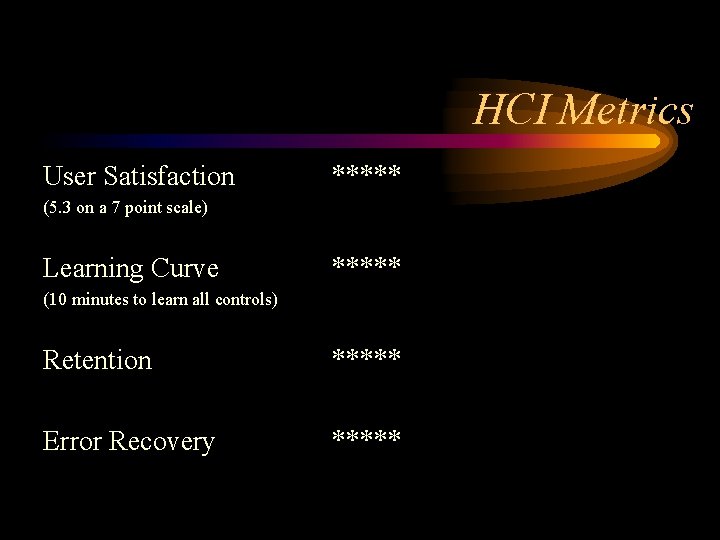 HCI Metrics

User Satisfaction *****
(5.3 on a 7 point scale)

Learning Curve *****
(10 minutes to learn all controls)

Retention *****

Error Recovery *****